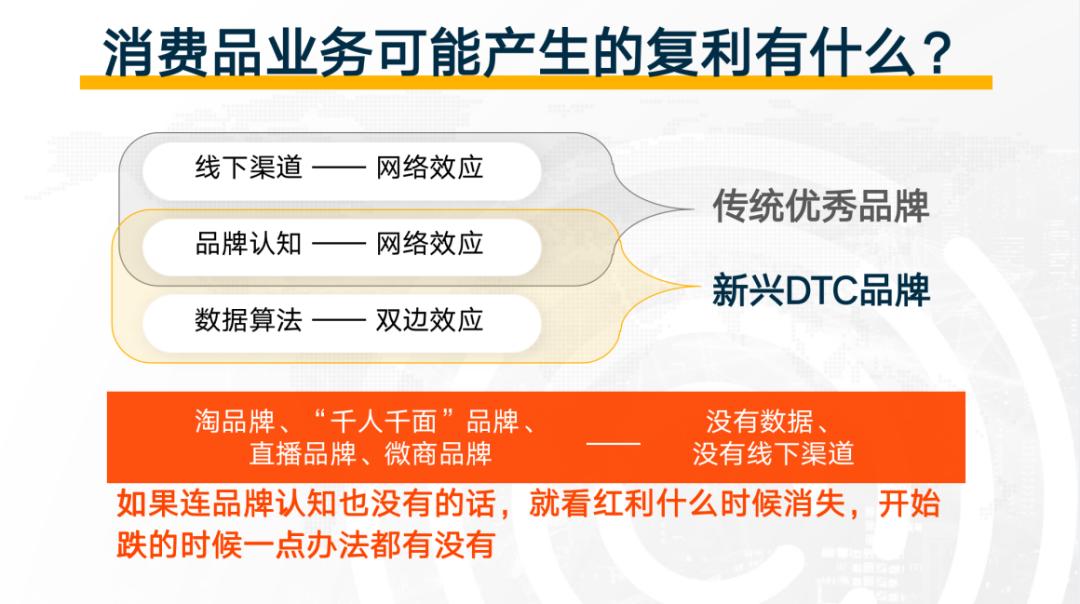 消费品业务可能产生的复利有什么？

线下渠道 —— 网络效应

品牌认知 —— 网络效应

数据算法 —— 双边效应

传统优秀品牌

新兴DTC品牌

淘品牌、“千人千面”品牌、直播品牌、微商品牌 —— 没有数据、没有线下渠道

如果连品牌认知也没有的话，就看红利什么时候消失，开始跌的时候一点办法都有没有